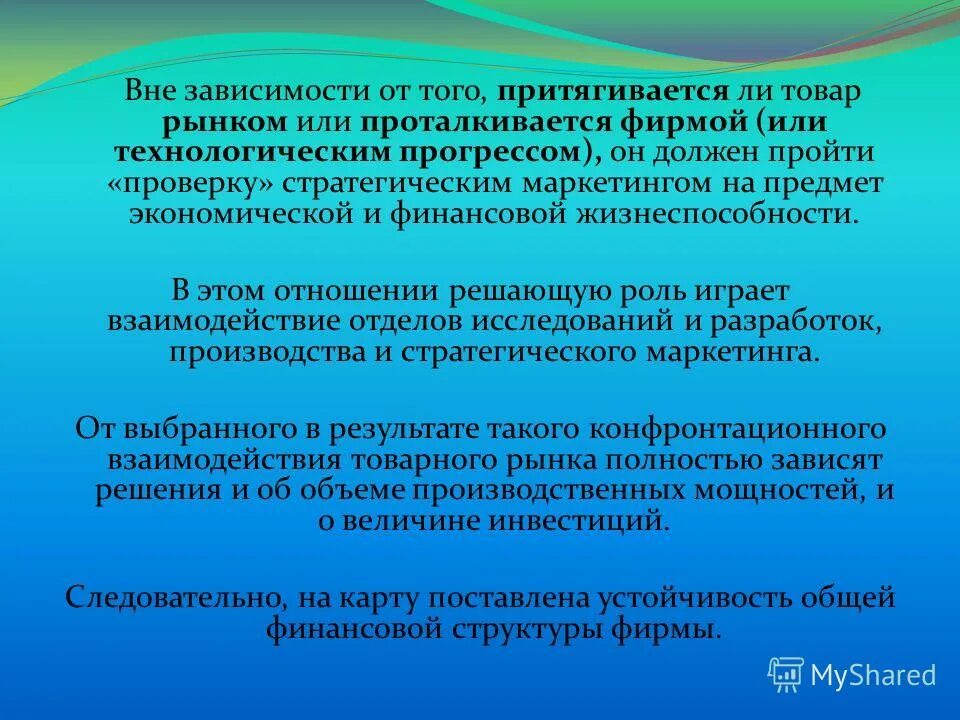 Вне зависимости от того, притягивается ли товар рынком или проталкивается фирмой (или технологическим прогрессом), он должен пройти «проверку» стратегическим маркетингом на предмет экономической и финансовой жизнеспособности.

В этом отношении решающую роль играет взаимодействие отделов исследований и разработок, производства и стратегического маркетинга.

От выбранного в результате такого конфронтационного взаимодействия товарного рынка полностью зависят решения и об объеме производственных мощностей, и о величине инвестиций.

Следовательно, на карту поставлена устойчивость общей финансовой структуры фирмы.

MyShared